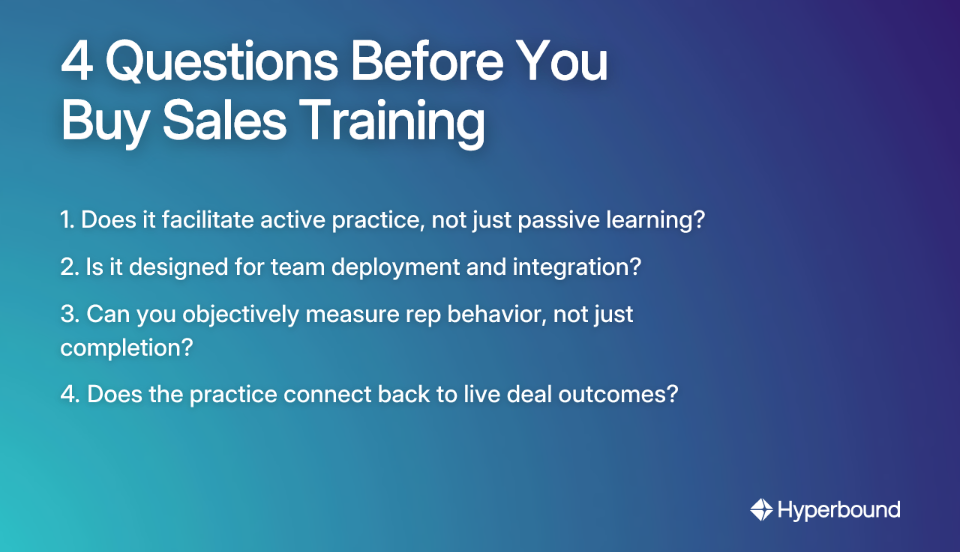 4 Questions Before You Buy Sales Training

1. Does it facilitate active practice, not just passive learning?

2. Is it designed for team deployment and integration?

3. Can you objectively measure rep behavior, not just completion?

4. Does the practice connect back to live deal outcomes?

Hyperbound